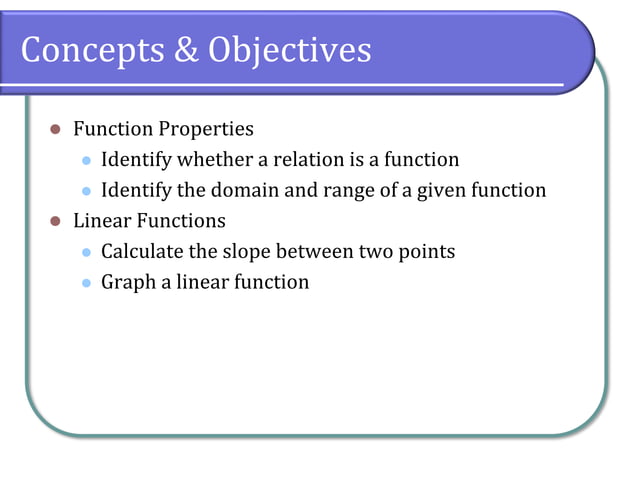 Concepts & Objectives

- Function Properties
  - Identify whether a relation is a function
  - Identify the domain and range of a given function
- Linear Functions
  - Calculate the slope between two points
  - Graph a linear function